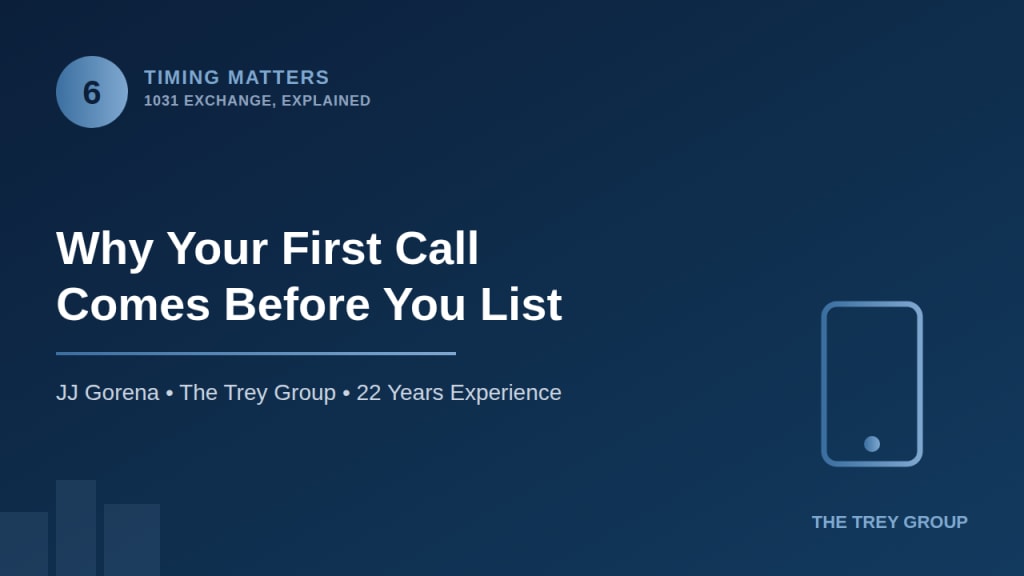 6

TIMING MATTERS
1031 EXCHANGE, EXPLAINED

Why Your First Call Comes Before You List

JJ Gorena • The Trey Group • 22 Years Experience

THE TREY GROUP